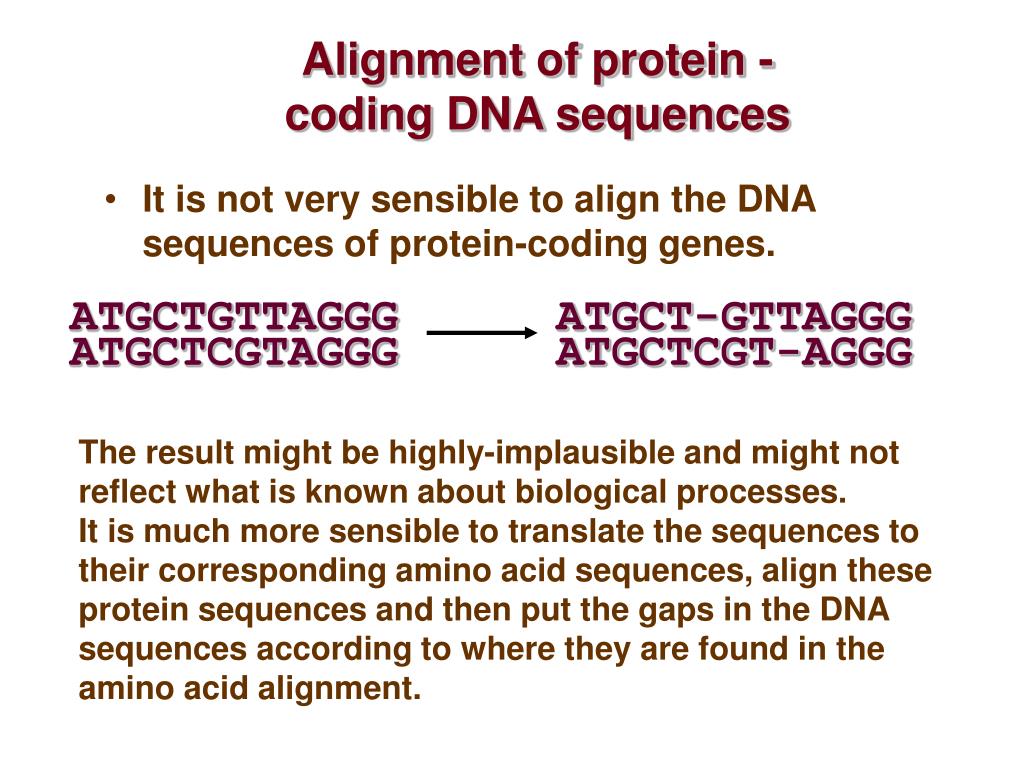 Alignment of protein - coding DNA sequences

• It is not very sensible to align the DNA sequences of protein-coding genes.

ATGCTGTTAGGG
ATGCTCGTAGGG

ATGCT-GTTAGGG
ATGCTCGT-AGGG

The result might be highly-implausible and might not reflect what is known about biological processes.
It is much more sensible to translate the sequences to their corresponding amino acid sequences, align these protein sequences and then put the gaps in the DNA sequences according to where they are found in the amino acid alignment.